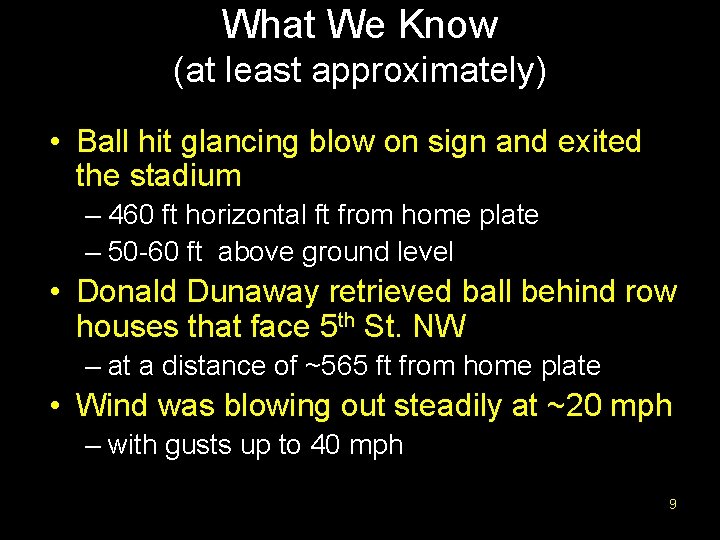 What We Know
(at least approximately)

• Ball hit glancing blow on sign and exited the stadium
– 460 ft horizontal ft from home plate
– 50-60 ft above ground level
• Donald Dunaway retrieved ball behind row houses that face 5$^{th}$ St. NW
– at a distance of ~565 ft from home plate
• Wind was blowing out steadily at ~20 mph
– with gusts up to 40 mph

9